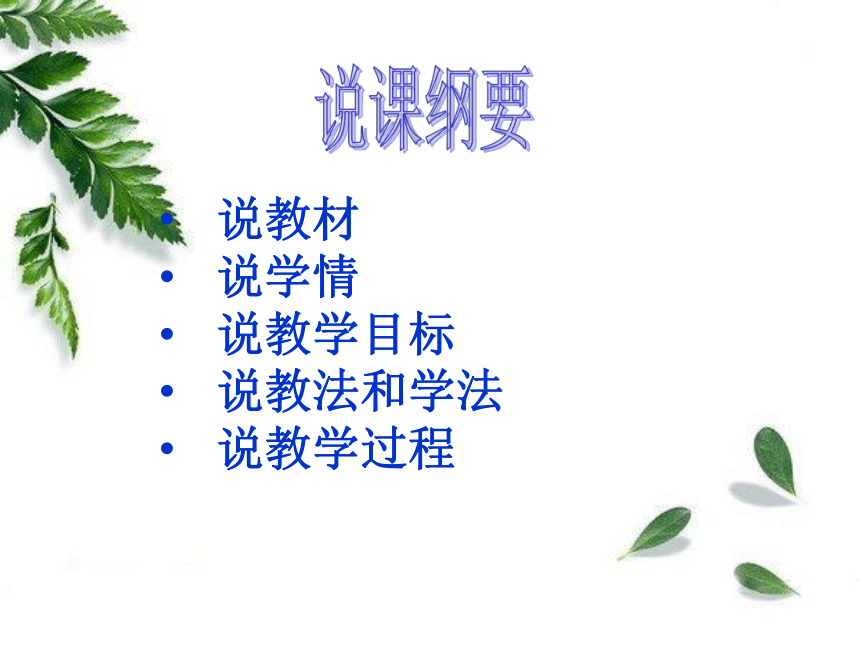 说课纲要

• 说教材
• 说学情
• 说教学目标
• 说教法和学法
• 说教学过程